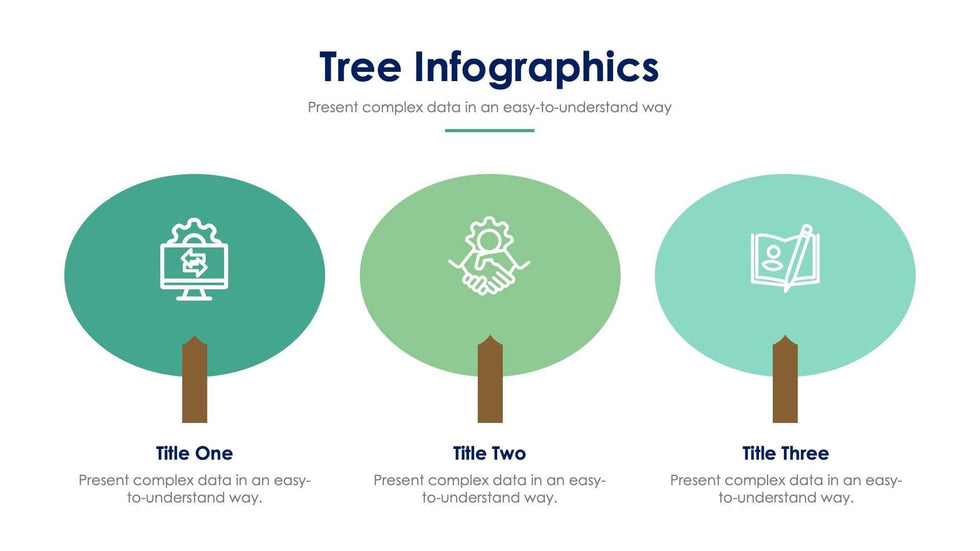 Tree Infographics

Present complex data in an easy-to-understand way

Title One

Present complex data in an easy-to-understand way.

Title Two

Present complex data in an easy-to-understand way.

Title Three

Present complex data in an easy-to-understand way.